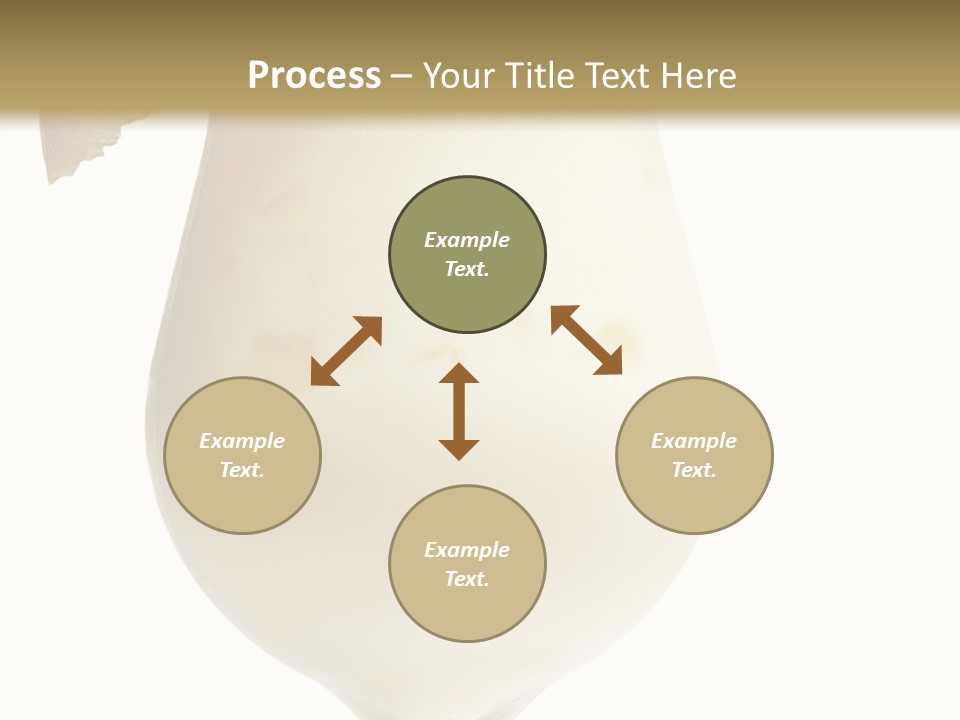 Process – Your Title Text Here

Example Text.

Example Text.

Example Text.

Example Text.